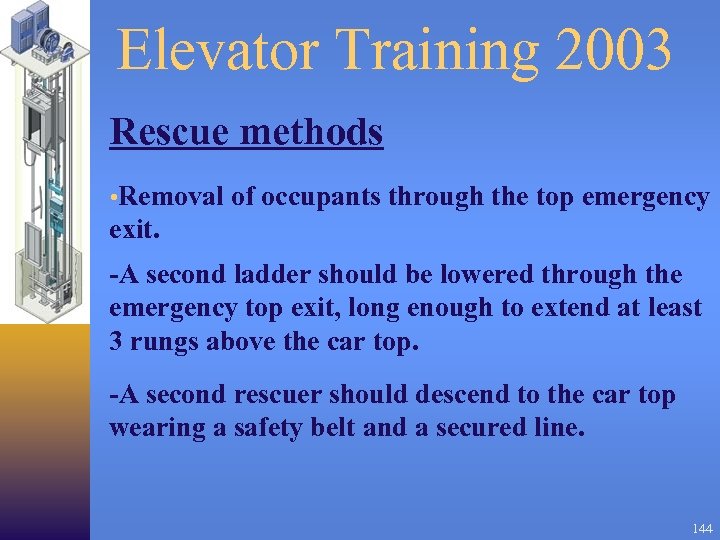 Elevator Training 2003

Rescue methods

•Removal of occupants through the top emergency exit.

-A second ladder should be lowered through the emergency top exit, long enough to extend at least 3 rungs above the car top.

-A second rescuer should descend to the car top wearing a safety belt and a secured line.

144